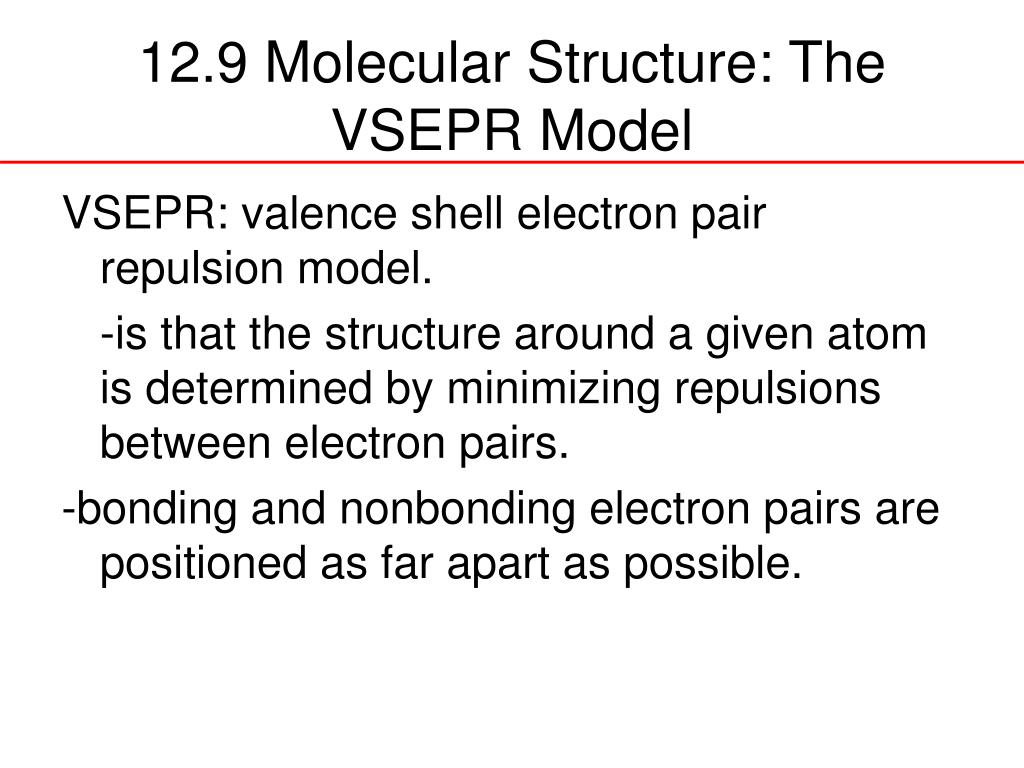 12.9 Molecular Structure: The VSEPR Model

VSEPR: valence shell electron pair repulsion model.

-is that the structure around a given atom is determined by minimizing repulsions between electron pairs.

-bonding and nonbonding electron pairs are positioned as far apart as possible.